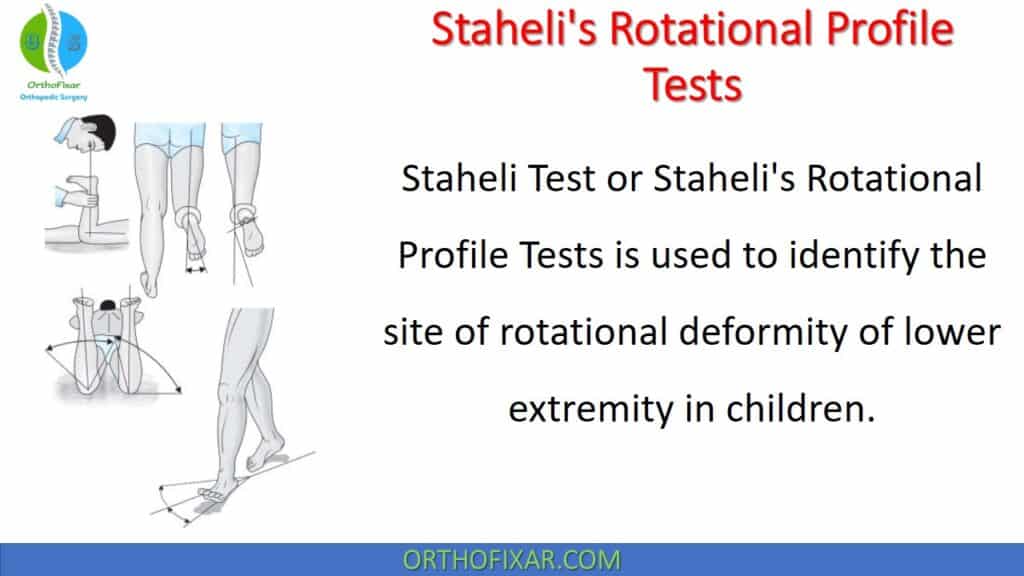 OrthoFixar
Orthopedic Surgery

Staheli's Rotational Profile Tests

Staheli Test or Staheli's Rotational Profile Tests is used to identify the site of rotational deformity of lower extremity in children.

ORTHOFIXAR.COM